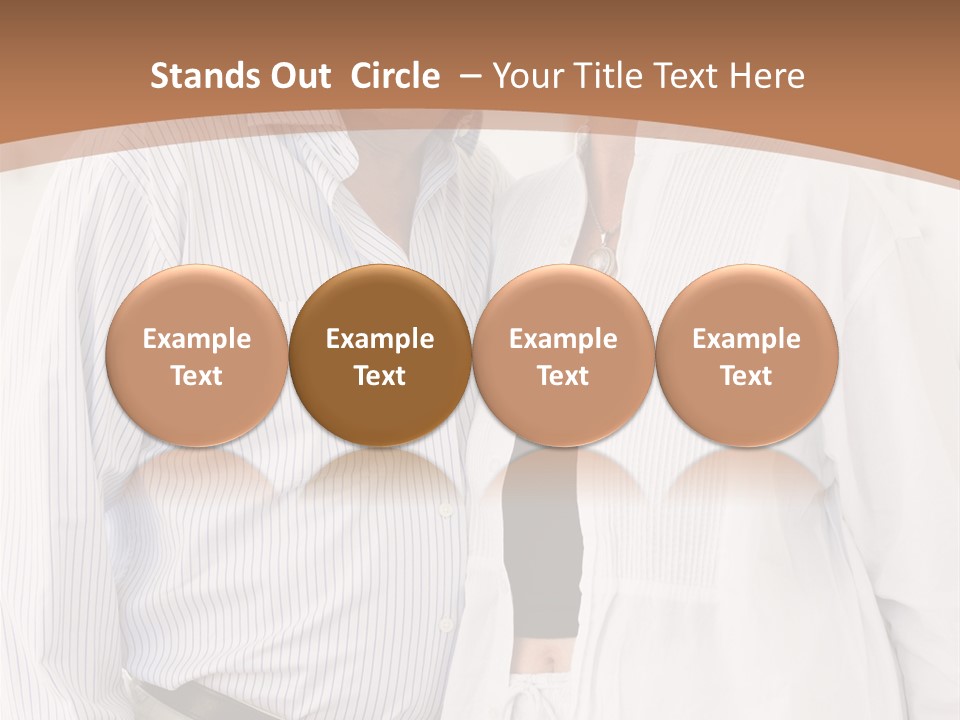 Stands Out Circle – Your Title Text Here

Example Text

Example Text

Example Text

Example Text